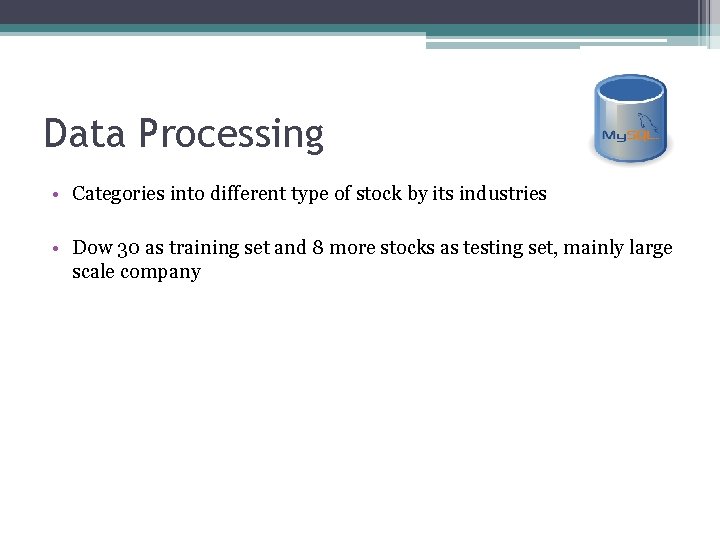 Data Processing

MySQL

• Categories into different type of stock by its industries

• Dow 30 as training set and 8 more stocks as testing set, mainly large scale company